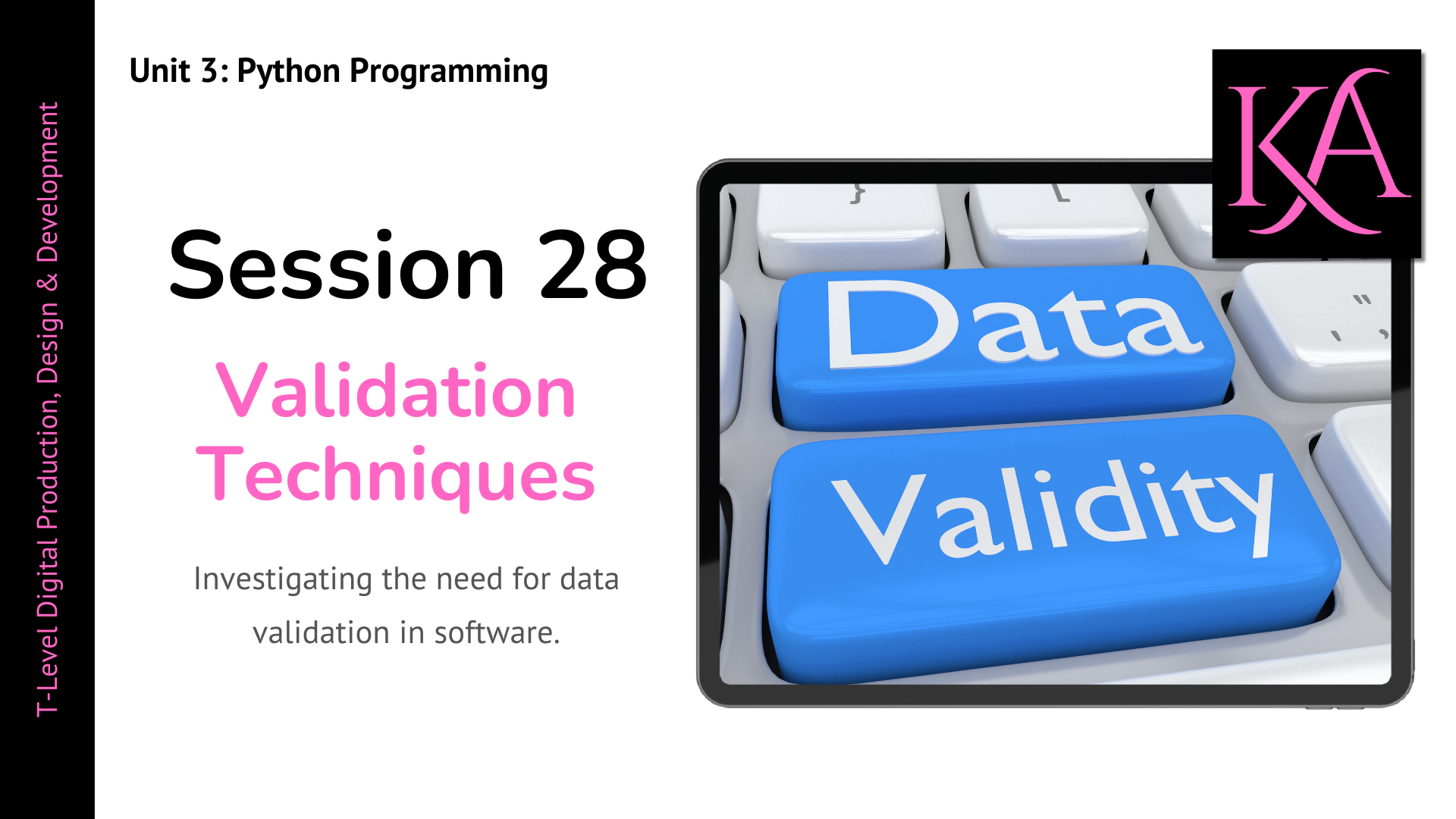 T-Level Digital Production, Design & Development

Unit 3: Python Programming

Session 28

Validation Techniques

Investigating the need for data validation in software.

KA

Data

Validity